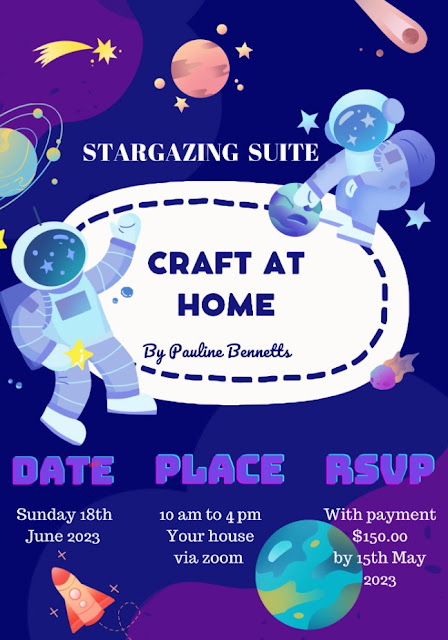 STARGAZING SUITE

CRAFT AT HOME

By Pauline Bennetts

DATE

Sunday 18th June 2023

PLACE

10 am to 4 pm Your house via zoom

RSVP

With payment $150.00 by 15th May 2023